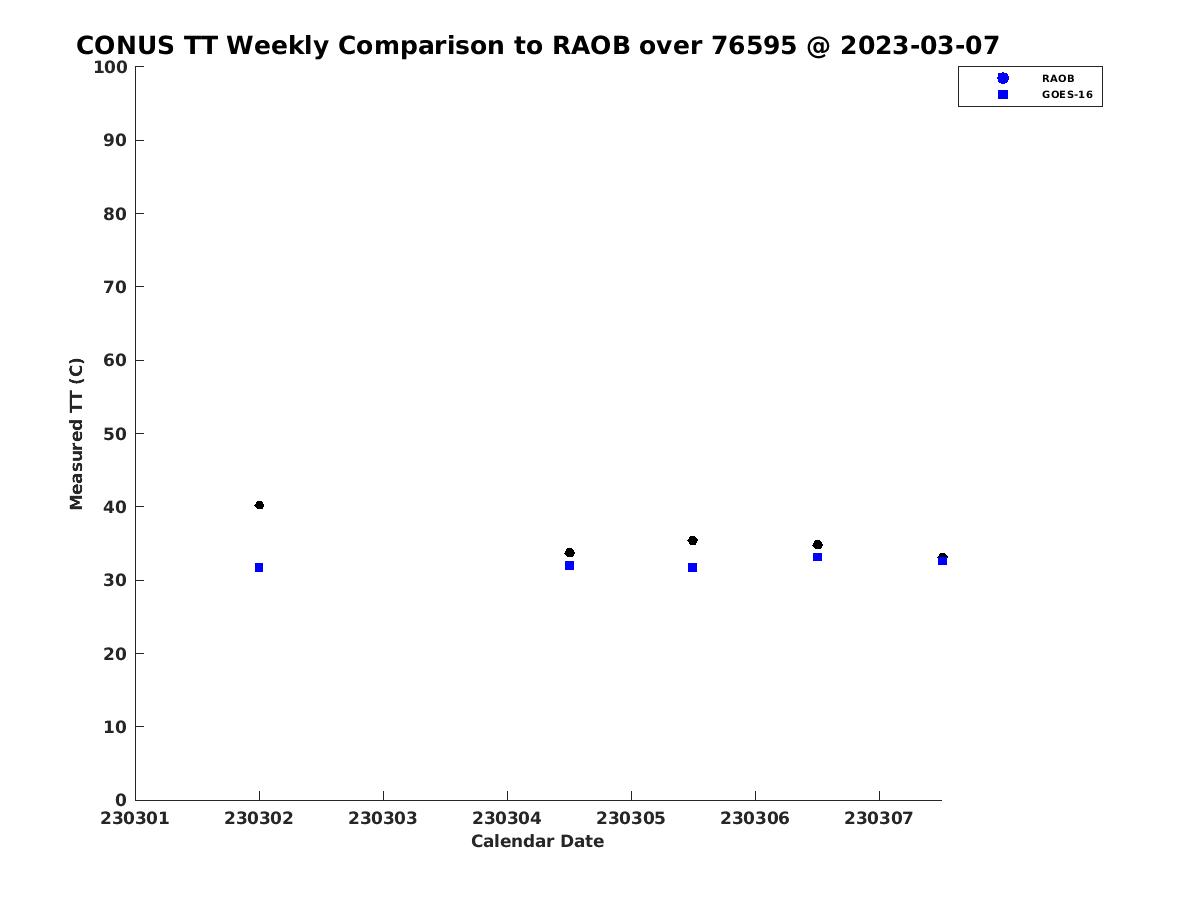 CONUS TT Weekly Comparison to RAOB over 76595 @ 2023-03-07

RAOB
GOES-16

Measured TT (C)

100
90
80
70
60
50
40
30
20
10
0

230301 230302 230303 230304 230305 230306 230307

Calendar Date